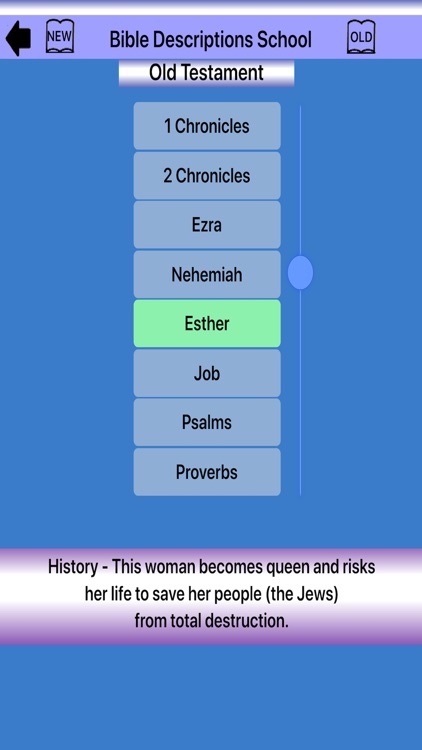 NEW

Bible Descriptions School

OLD

Old Testament

1 Chronicles

2 Chronicles

Ezra

Nehemiah

Esther

Job

Psalms

Proverbs

History - This woman becomes queen and risks her life to save her people (the Jews) from total destruction.